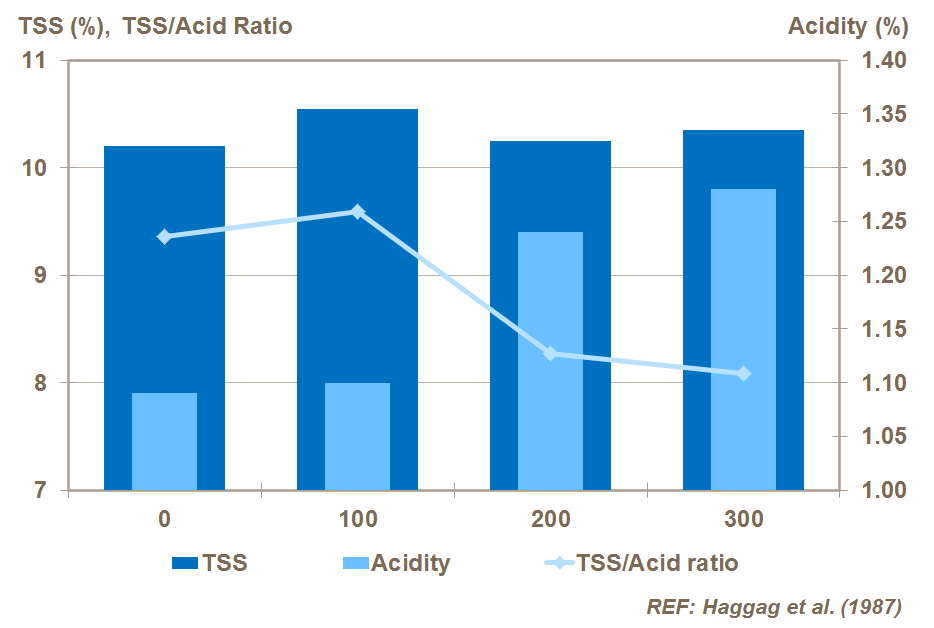 TSS (%), TSS/Acid Ratio

Acidity (%)

11
10
9
8
7

1.40
1.35
1.30
1.25
1.20
1.15
1.10
1.05
1.00

0
100
200
300

TSS
Acidity
TSS/Acid ratio

REF: Haggag et al. (1987)